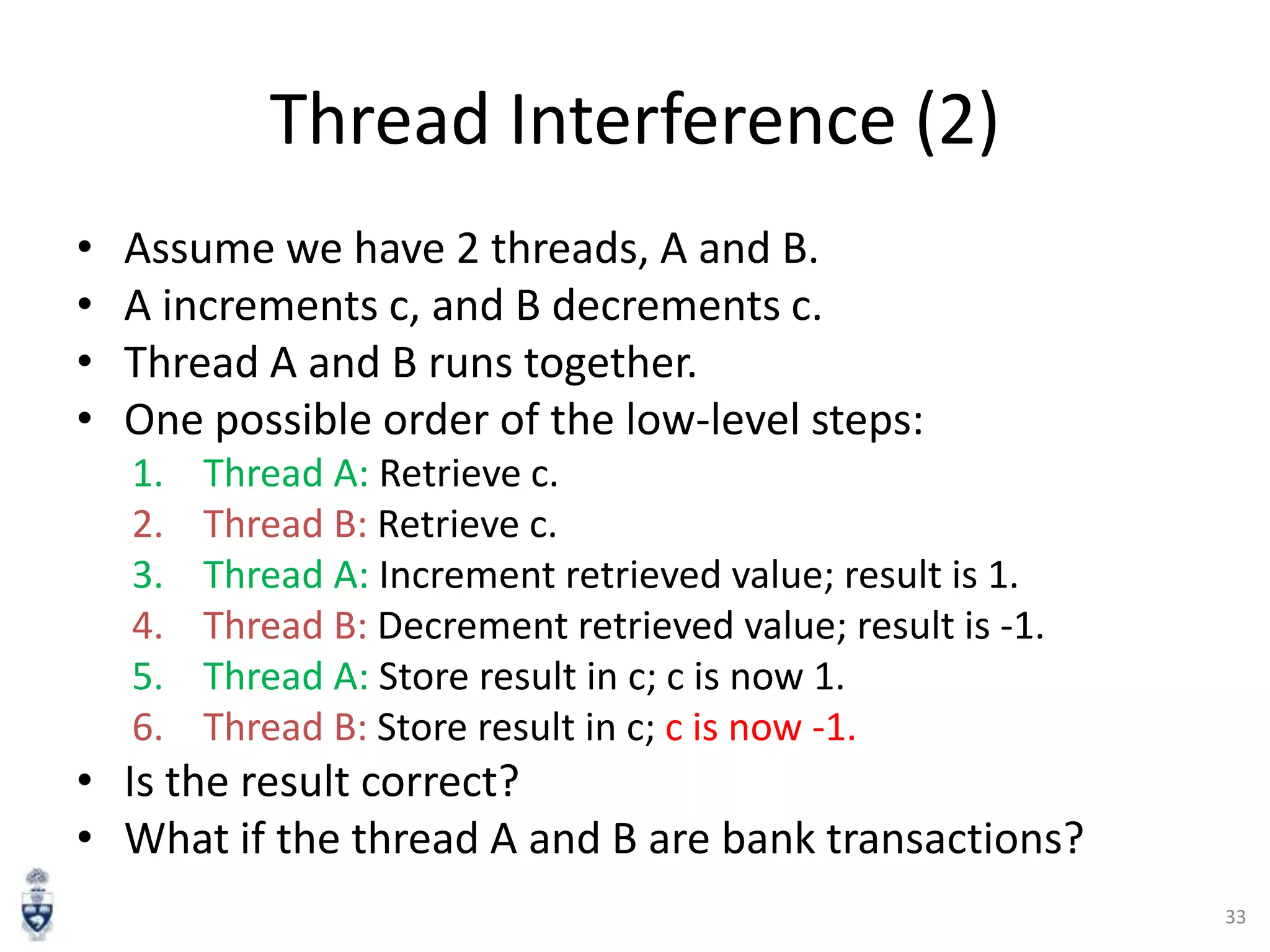 Thread Interference (2)

• Assume we have 2 threads, A and B.
• A increments c, and B decrements c.
• Thread A and B runs together.
• One possible order of the low-level steps:
1. Thread A: Retrieve c.
2. Thread B: Retrieve c.
3. Thread A: Increment retrieved value; result is 1.
4. Thread B: Decrement retrieved value; result is -1.
5. Thread A: Store result in c; c is now 1.
6. Thread B: Store result in c; c is now -1.
• Is the result correct?
• What if the thread A and B are bank transactions?

33